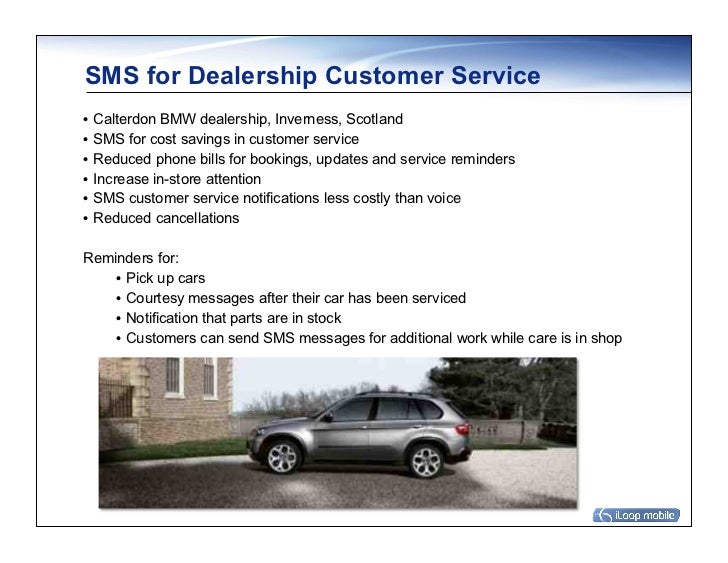 SMS for Dealership Customer Service

• Calterdon BMW dealership, Inverness, Scotland
• SMS for cost savings in customer service
• Reduced phone bills for bookings, updates and service reminders
• Increase in-store attention
• SMS customer service notifications less costly than voice
• Reduced cancellations

Reminders for:
• Pick up cars
• Courtesy messages after their car has been serviced
• Notification that parts are in stock
• Customers can send SMS messages for additional work while care is in shop

iLoop mobile